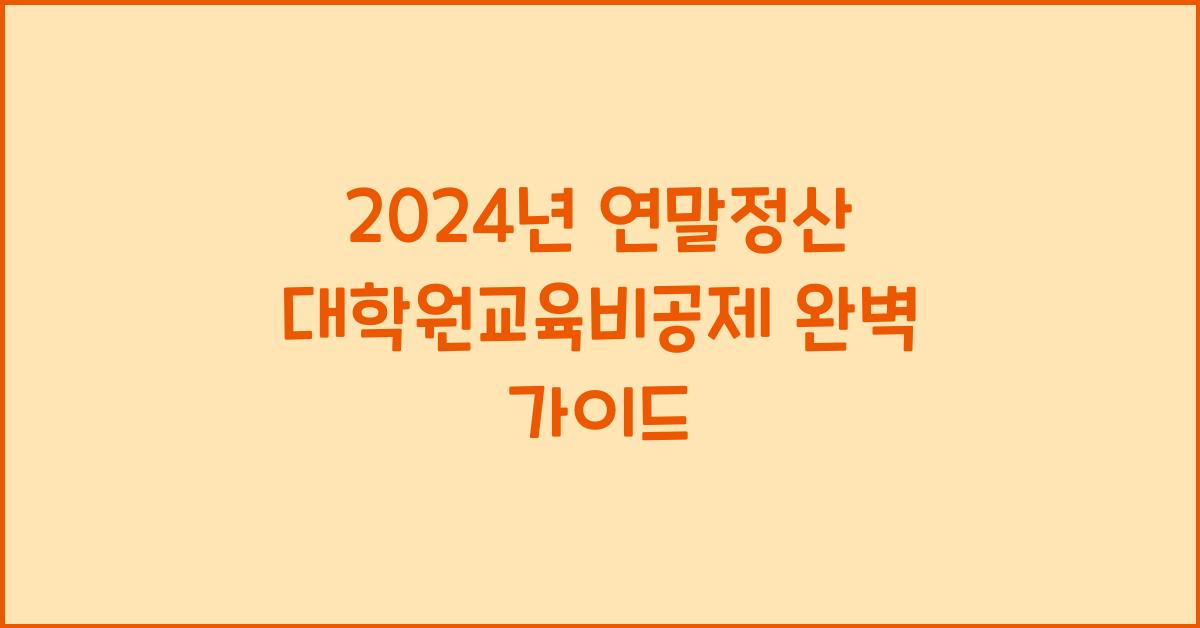 2024년 연말정산 대학원교육비공제 완벽 가이드